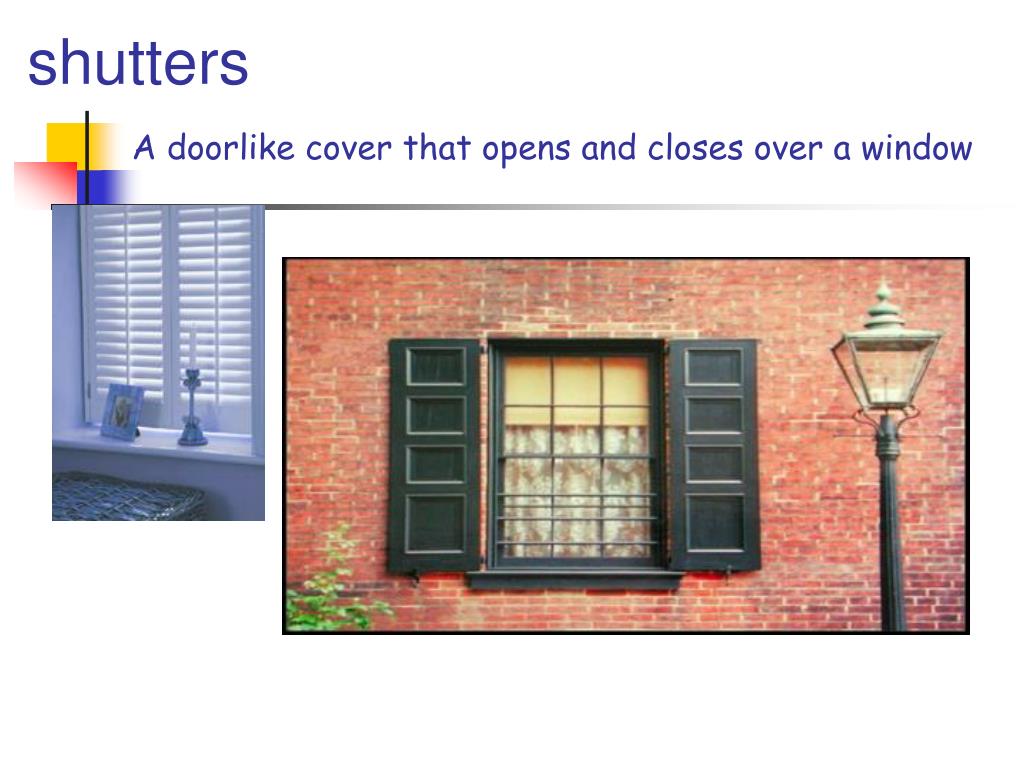 shutters

A doorlike cover that opens and closes over a window